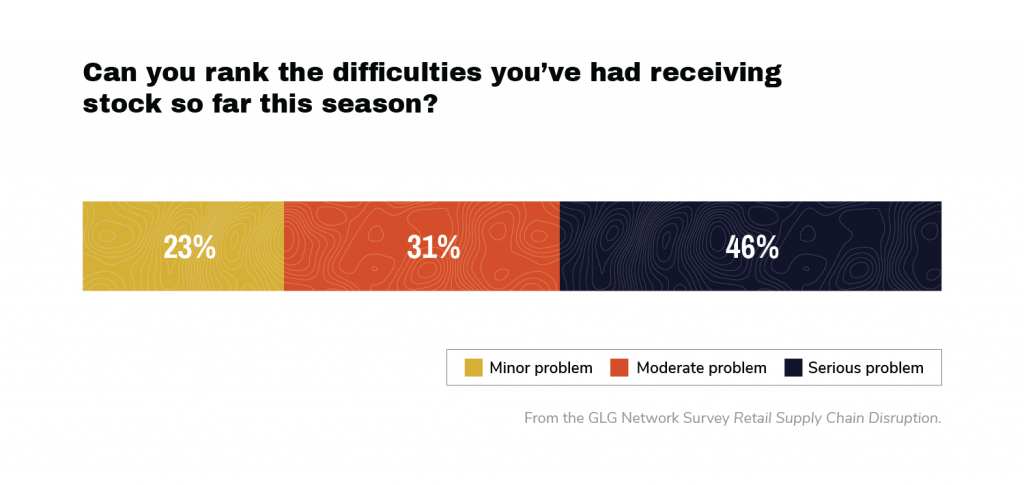 Can you rank the difficulties you've had receiving stock so far this season?

23%

31%

46%

Minor problem
Moderate problem
Serious problem

From the GLG Network Survey Retail Supply Chain Disruption.